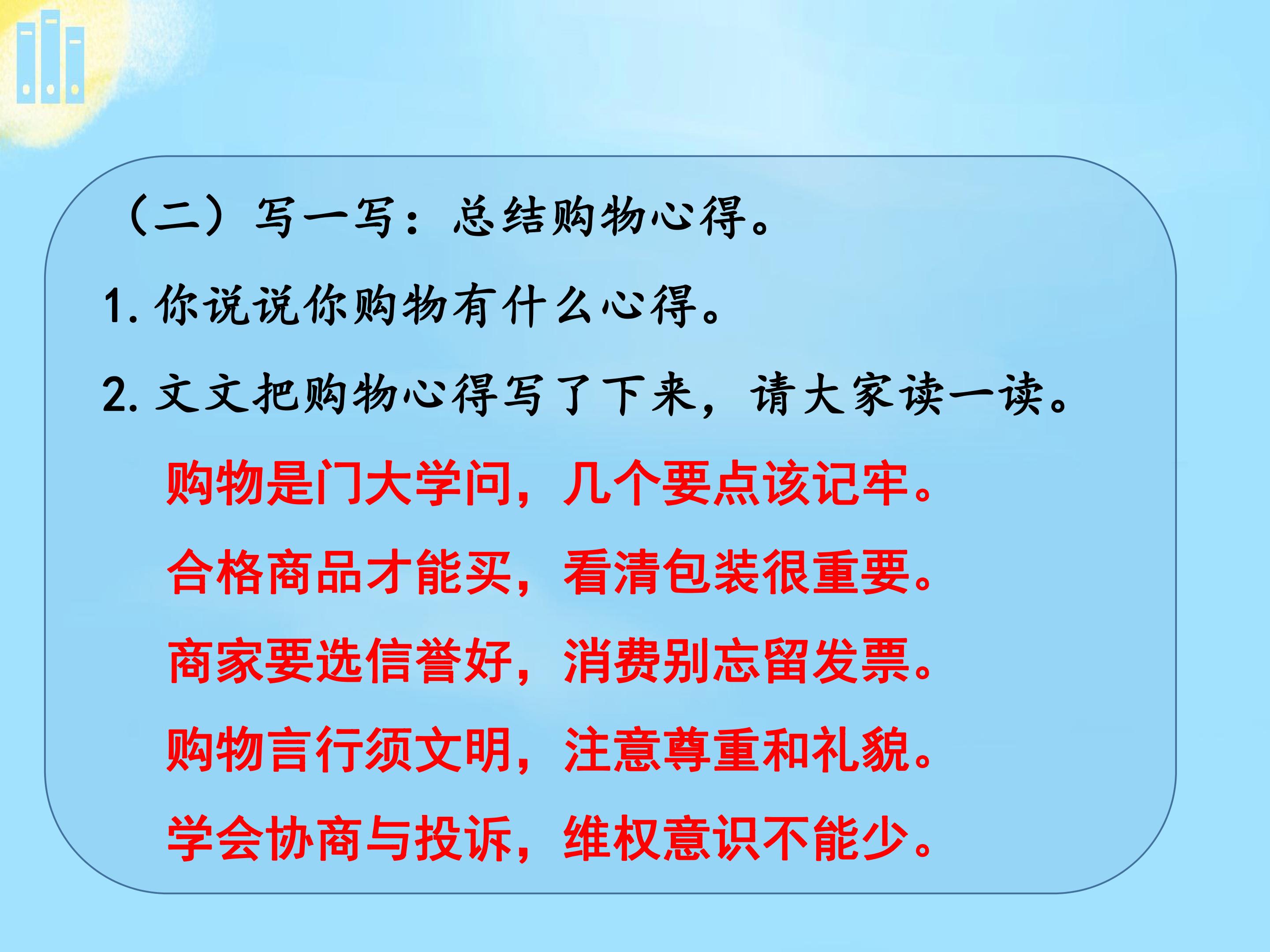 （二）写一写：总结购物心得。

1. 你说说你购物有什么心得。

2. 文文把购物心得写了下来，请大家读一读。

购物是门大学问，几个要点该记牢。

合格商品才能买，看清包装很重要。

商家要选信誉好，消费别忘留发票。

购物言行须文明，注意尊重和礼貌。

学会协商与投诉，维权意识不能少。